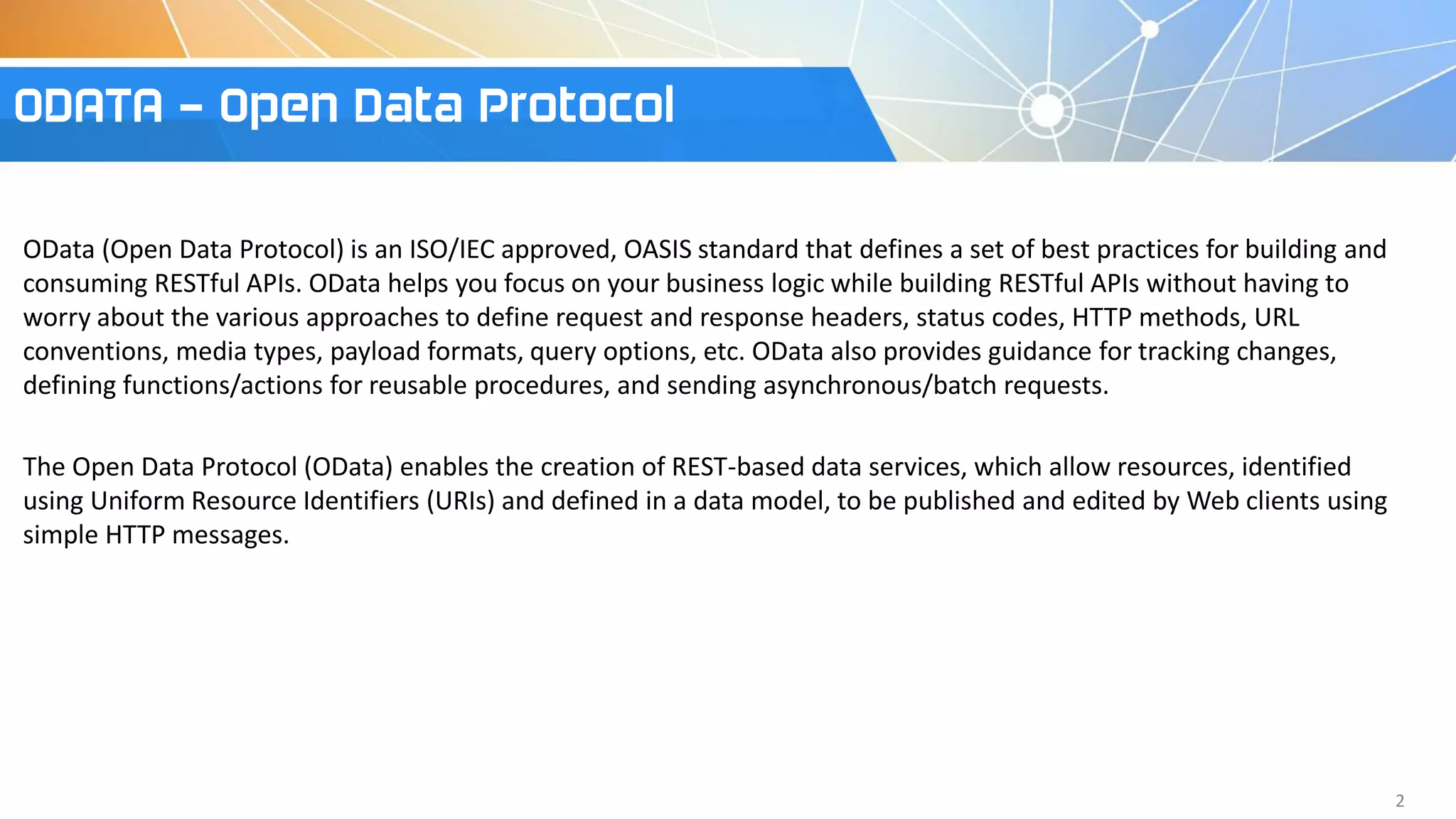 ODATA – Open Data Protocol

OData (Open Data Protocol) is an ISO/IEC approved, OASIS standard that defines a set of best practices for building and consuming RESTful APIs. OData helps you focus on your business logic while building RESTful APIs without having to worry about the various approaches to define request and response headers, status codes, HTTP methods, URL conventions, media types, payload formats, query options, etc. OData also provides guidance for tracking changes, defining functions/actions for reusable procedures, and sending asynchronous/batch requests.

The Open Data Protocol (OData) enables the creation of REST-based data services, which allow resources, identified using Uniform Resource Identifiers (URIs) and defined in a data model, to be published and edited by Web clients using simple HTTP messages.

2